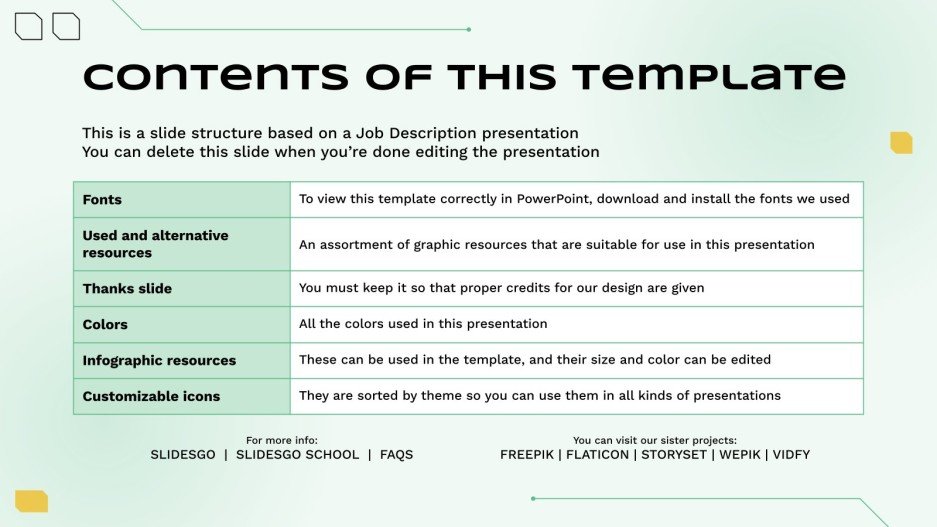 CONTENTS OF THIS TEMPLATE

This is a slide structure based on a Job Description presentation
You can delete this slide when you're done editing the presentation

| Fonts | To view this template correctly in PowerPoint, download and install the fonts we used |
|---|---|
| Used and alternative resources | An assortment of graphic resources that are suitable for use in this presentation |
| Thanks slide | You must keep it so that proper credits for our design are given |
| Colors | All the colors used in this presentation |
| Infographic resources | These can be used in the template, and their size and color can be edited |
| Customizable icons | They are sorted by theme so you can use them in all kinds of presentations |

For more info:
SLIDESGO | SLIDESGO SCHOOL | FAQS

You can visit our sister projects:
FREEPIK | FLATICON | STORYSET | WEPIK | VIDFY